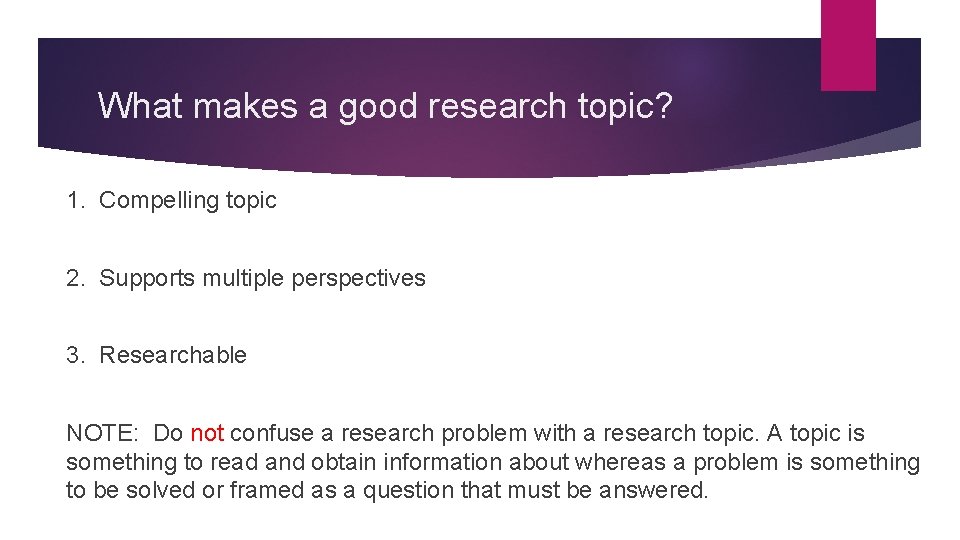 What makes a good research topic?

1. Compelling topic

2. Supports multiple perspectives

3. Researchable

NOTE: Do not confuse a research problem with a research topic. A topic is something to read and obtain information about whereas a problem is something to be solved or framed as a question that must be answered.